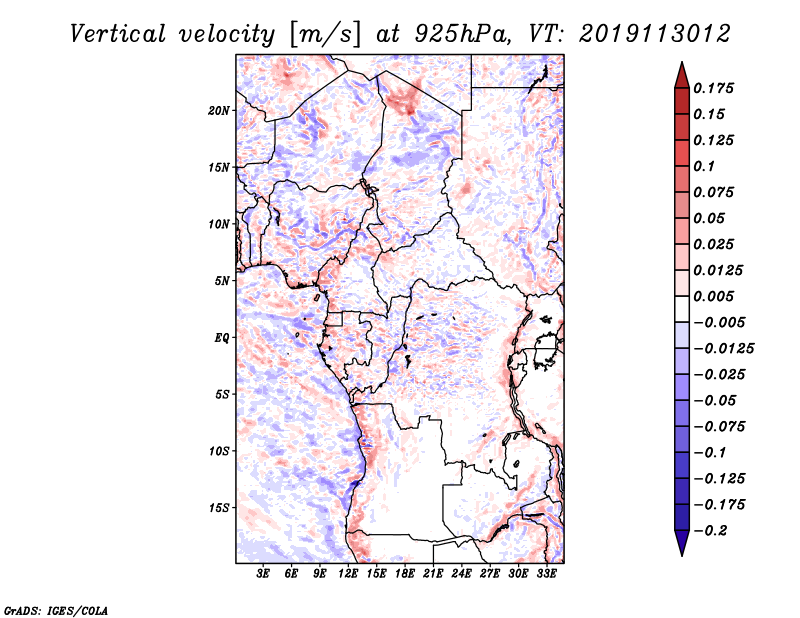 Vertical velocity [m/s] at 925hPa, VT: 2019113012

20N
15N
10N
5N
EQ
5S
10S
15S

3E 6E 9E 12E 15E 18E 21E 24E 27E 30E 33E

0.175
0.15
0.125
0.1
0.075
0.05
0.025
0.0125
0.005
−0.005
−0.0125
−0.025
−0.05
−0.075
−0.1
−0.125
−0.175
−0.2

GrADS: IGES/COLA